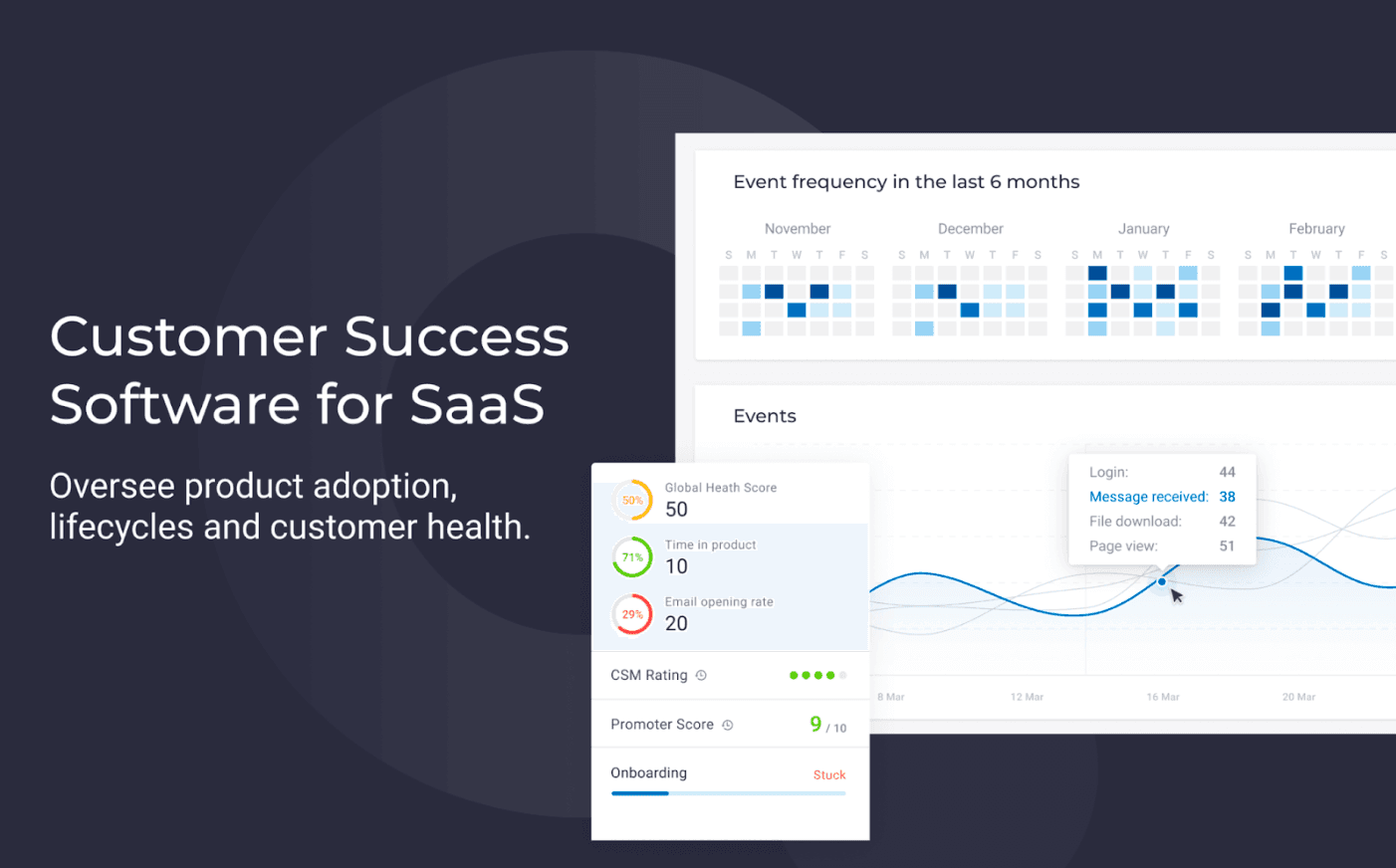 Customer Success Software for SaaS

Oversee product adoption, lifecycles and customer health.

Event frequency in the last 6 months

November
S M T W T F S

December
S M T W T F S

January
S M T W T F S

February
S M T W T F S

Events

Login: 44
Message received: 38
File download: 42
Page view: 51

8 Mar 12 Mar 16 Mar 20 Mar

50%
Global Heath Score
50

71%
Time in product
10

29%
Email opening rate
20

CSM Rating

Promoter Score 9 / 10

Onboarding Stuck